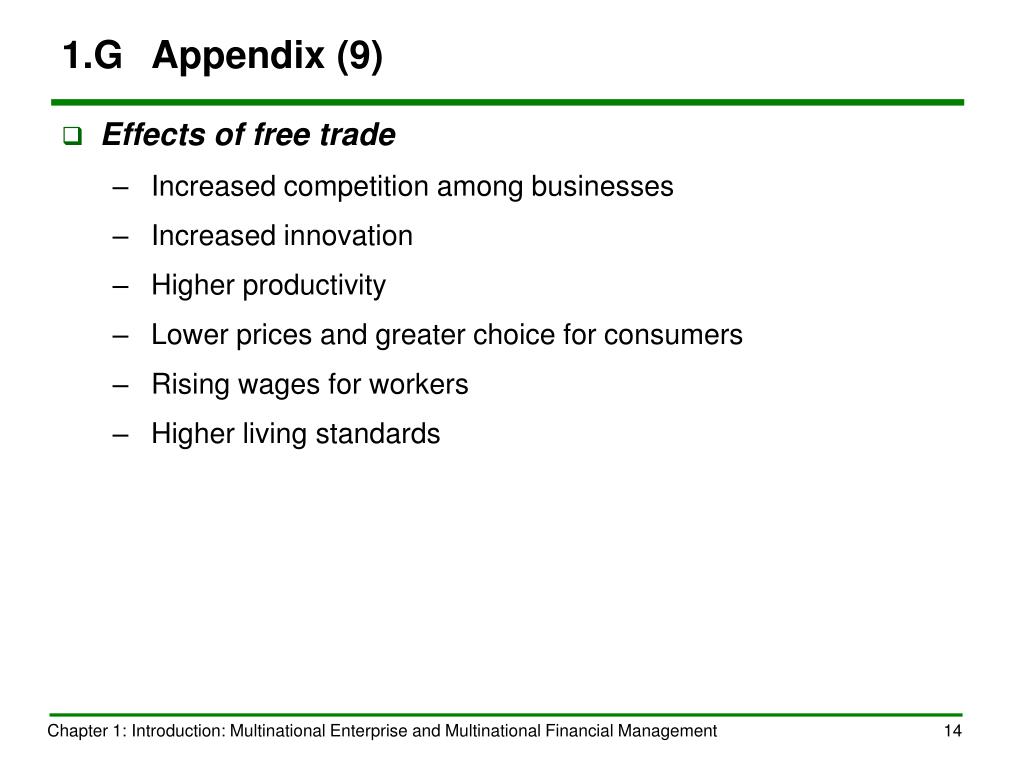 1.G Appendix (9)

Effects of free trade

– Increased competition among businesses
– Increased innovation
– Higher productivity
– Lower prices and greater choice for consumers
– Rising wages for workers
– Higher living standards

Chapter 1: Introduction: Multinational Enterprise and Multinational Financial Management

14